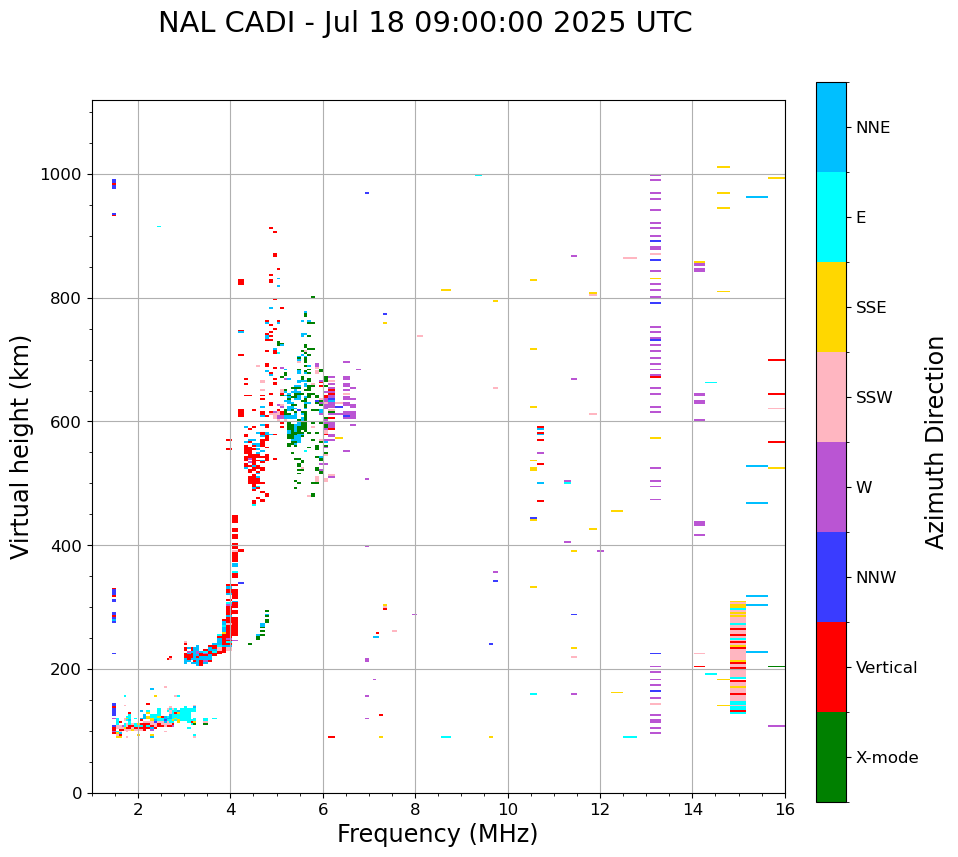 NAL CADI - Jul 18 09:00:00 2025 UTC

Virtual height (km)

1000
800
600
400
200
0

2
4
6
8
10
12
14
16

Frequency (MHz)

NNE
E
SSE
SSW
W
NNW
Vertical
X-mode

Azimuth Direction